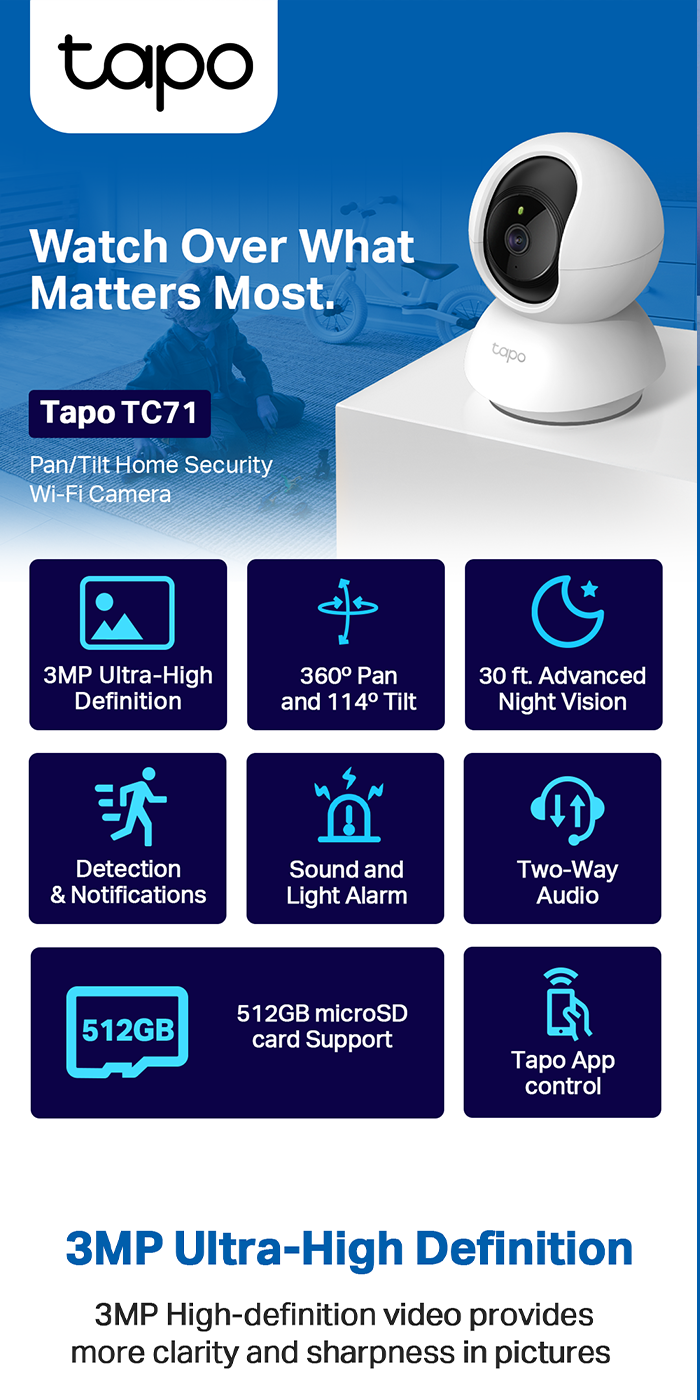 tapo

Watch Over What Matters Most.

tapo

Tapo TC71

Pan/Tilt Home Security Wi-Fi Camera

3MP Ultra-High Definition

360º Pan and 114º Tilt

30 ft. Advanced Night Vision

Detection & Notifications

Sound and Light Alarm

Two-Way Audio

512GB

512GB microSD card Support

Tapo App control

3MP Ultra-High Definition

3MP High-definition video provides more clarity and sharpness in pictures